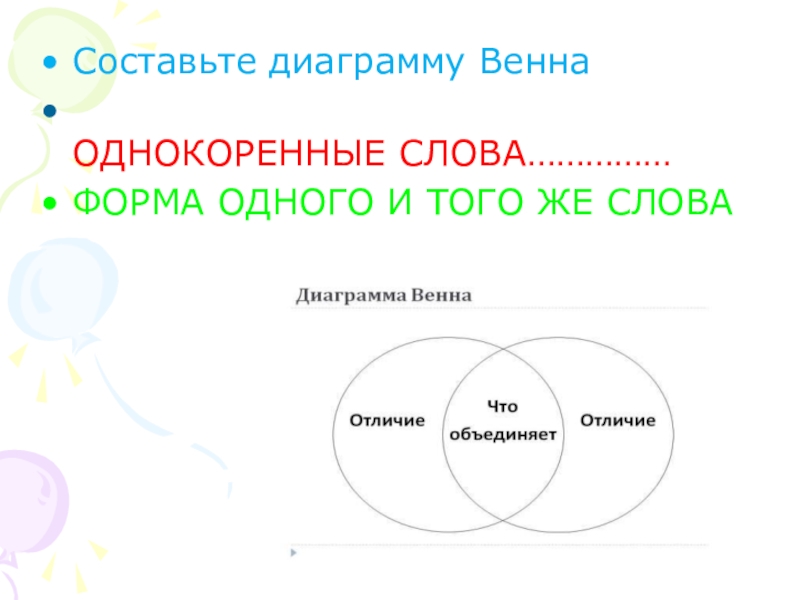 • Составьте диаграмму Венна
• ОДНОКОРЕННЫЕ СЛОВА……………
• ФОРМА ОДНОГО И ТОГО ЖЕ СЛОВА

Диаграмма Венна

Отличие

Что объединяет

Отличие